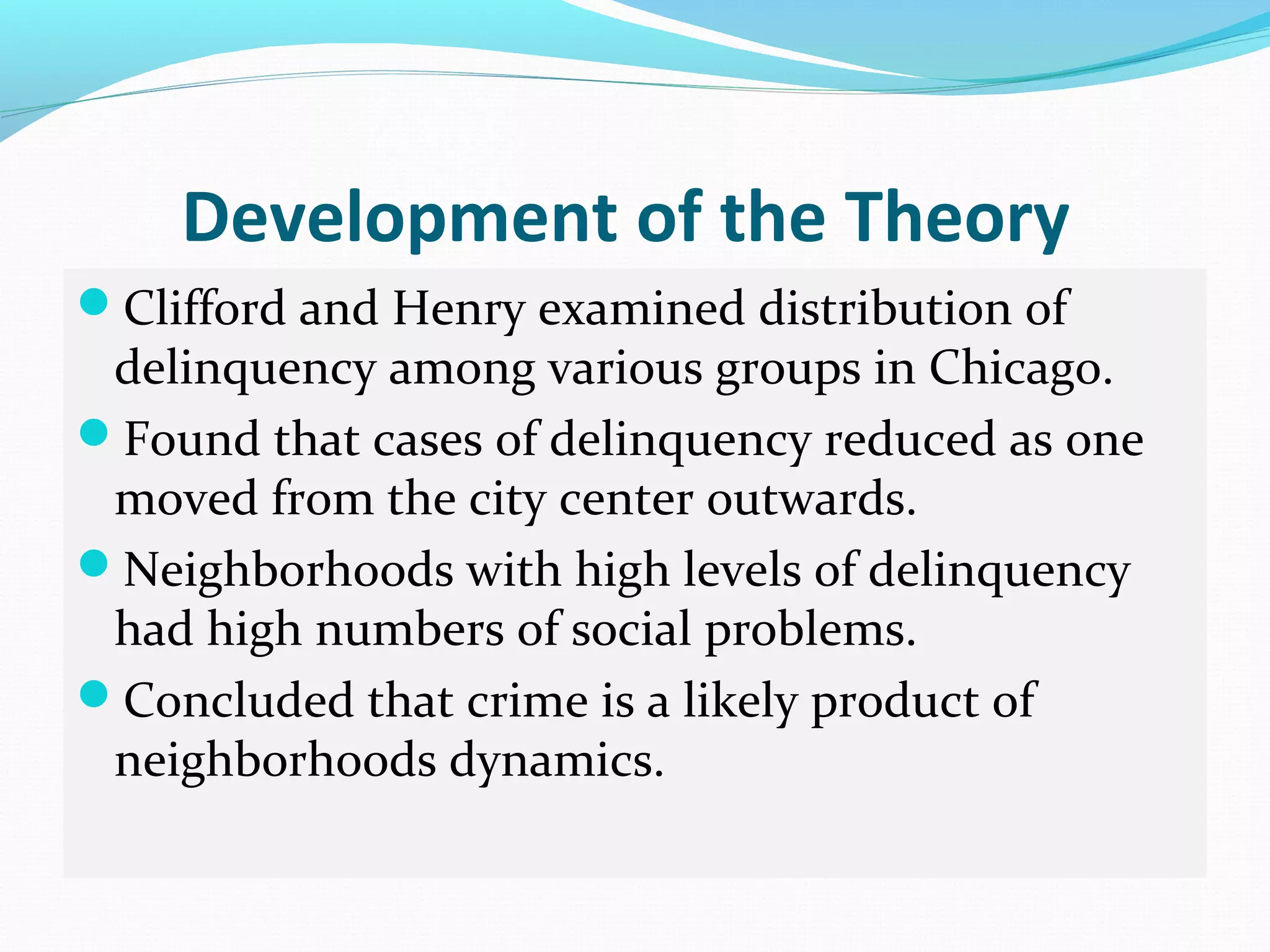 Development of the Theory

- Clifford and Henry examined distribution of delinquency among various groups in Chicago.
- Found that cases of delinquency reduced as one moved from the city center outwards.
- Neighborhoods with high levels of delinquency had high numbers of social problems.
- Concluded that crime is a likely product of neighborhoods dynamics.